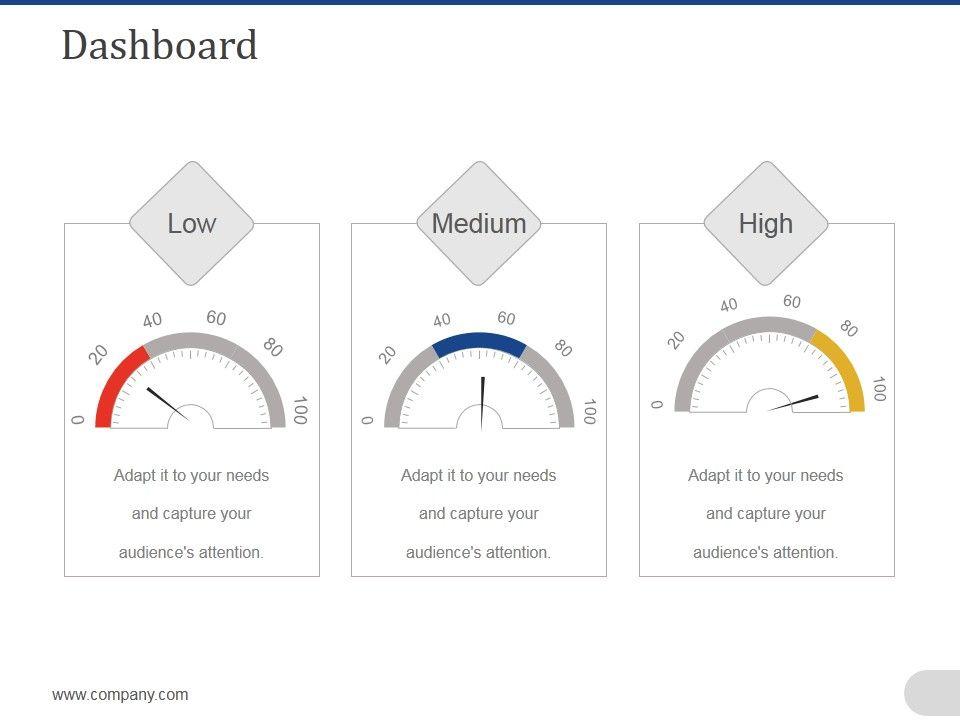 Dashboard

Low

0 20 40 60 80 100

Adapt it to your needs and capture your audience's attention.

Medium

0 20 40 60 80 100

Adapt it to your needs and capture your audience's attention.

High

0 20 40 60 80 100

Adapt it to your needs and capture your audience's attention.

www.company.com